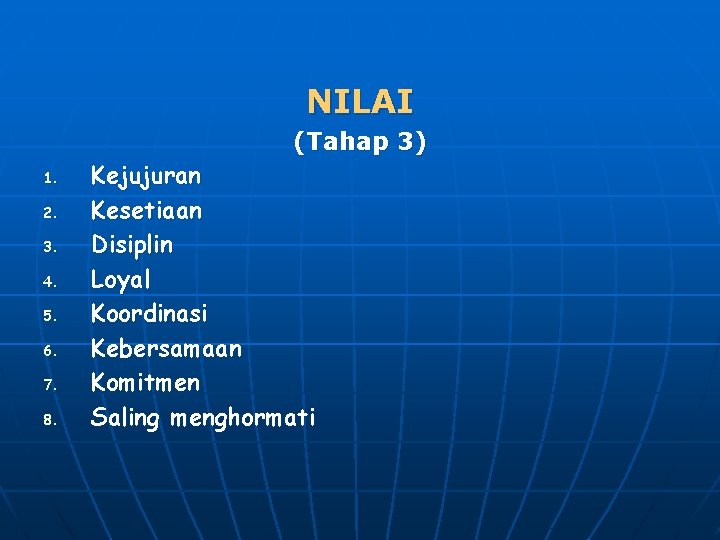 NILAI
(Tahap 3)

1. Kejujuran
2. Kesetiaan
3. Disiplin
4. Loyal
5. Koordinasi
6. Kebersamaan
7. Komitmen
8. Saling menghormati